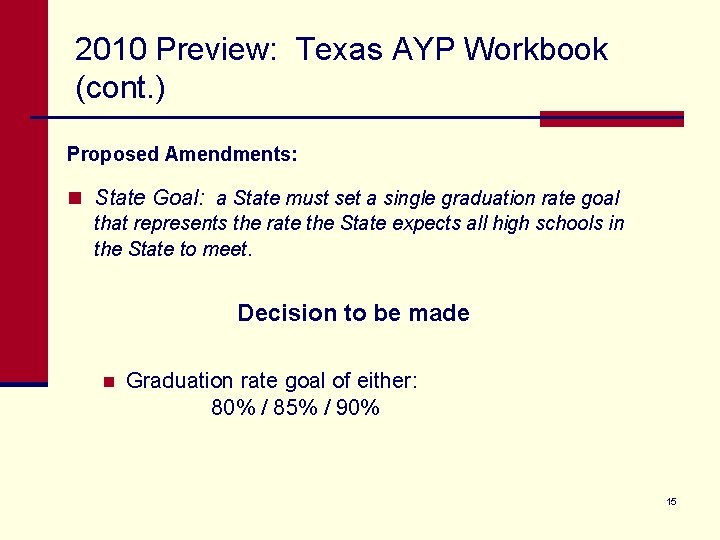 2010 Preview: Texas AYP Workbook (cont.)

Proposed Amendments:

State Goal: a State must set a single graduation rate goal that represents the rate the State expects all high schools in the State to meet.

Decision to be made

Graduation rate goal of either:
80% / 85% / 90%

15